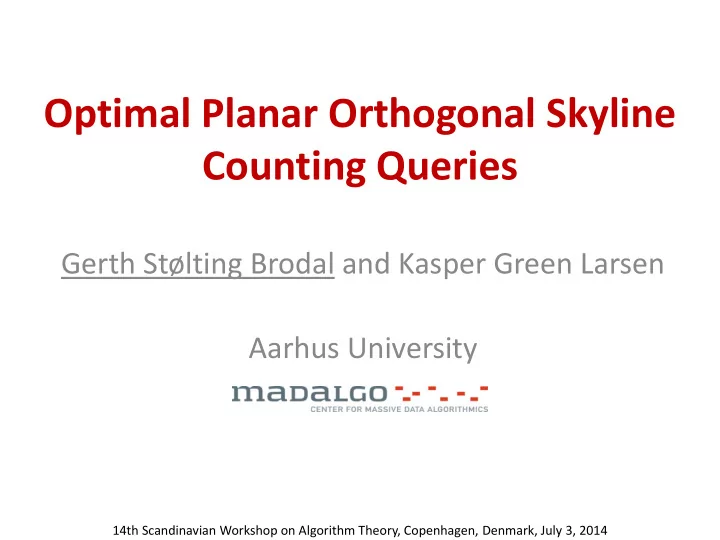 Optimal Planar Orthogonal Skyline Counting Queries

Gerth Stølting Brodal and Kasper Green Larsen

Aarhus University

MADALGO
CENTER FOR MASSIVE DATA ALGORITHMICS

14th Scandinavian Workshop on Algorithm Theory, Copenhagen, Denmark, July 3, 2014